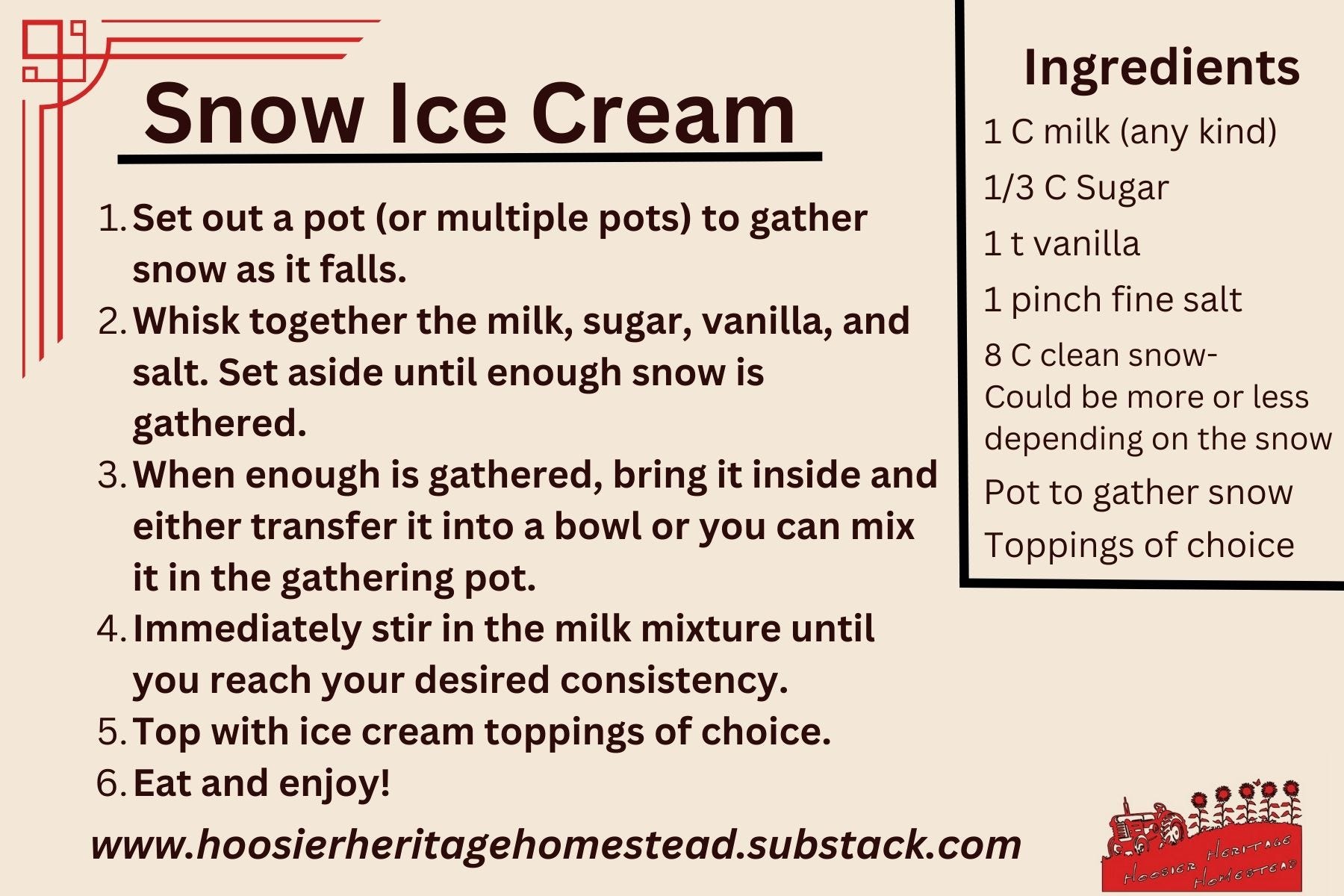 Snow Ice Cream

1. Set out a pot (or multiple pots) to gather snow as it falls.
2. Whisk together the milk, sugar, vanilla, and salt. Set aside until enough snow is gathered.
3. When enough is gathered, bring it inside and either transfer it into a bowl or you can mix it in the gathering pot.
4. Immediately stir in the milk mixture until you reach your desired consistency.
5. Top with ice cream toppings of choice.
6. Eat and enjoy!

www.hoosierheritagehomestead.substack.com

Ingredients

1 C milk (any kind)

1/3 C Sugar

1 t vanilla

1 pinch fine salt

8 C clean snow- Could be more or less depending on the snow

Pot to gather snow

Toppings of choice

Hoosier Heritage Homestead